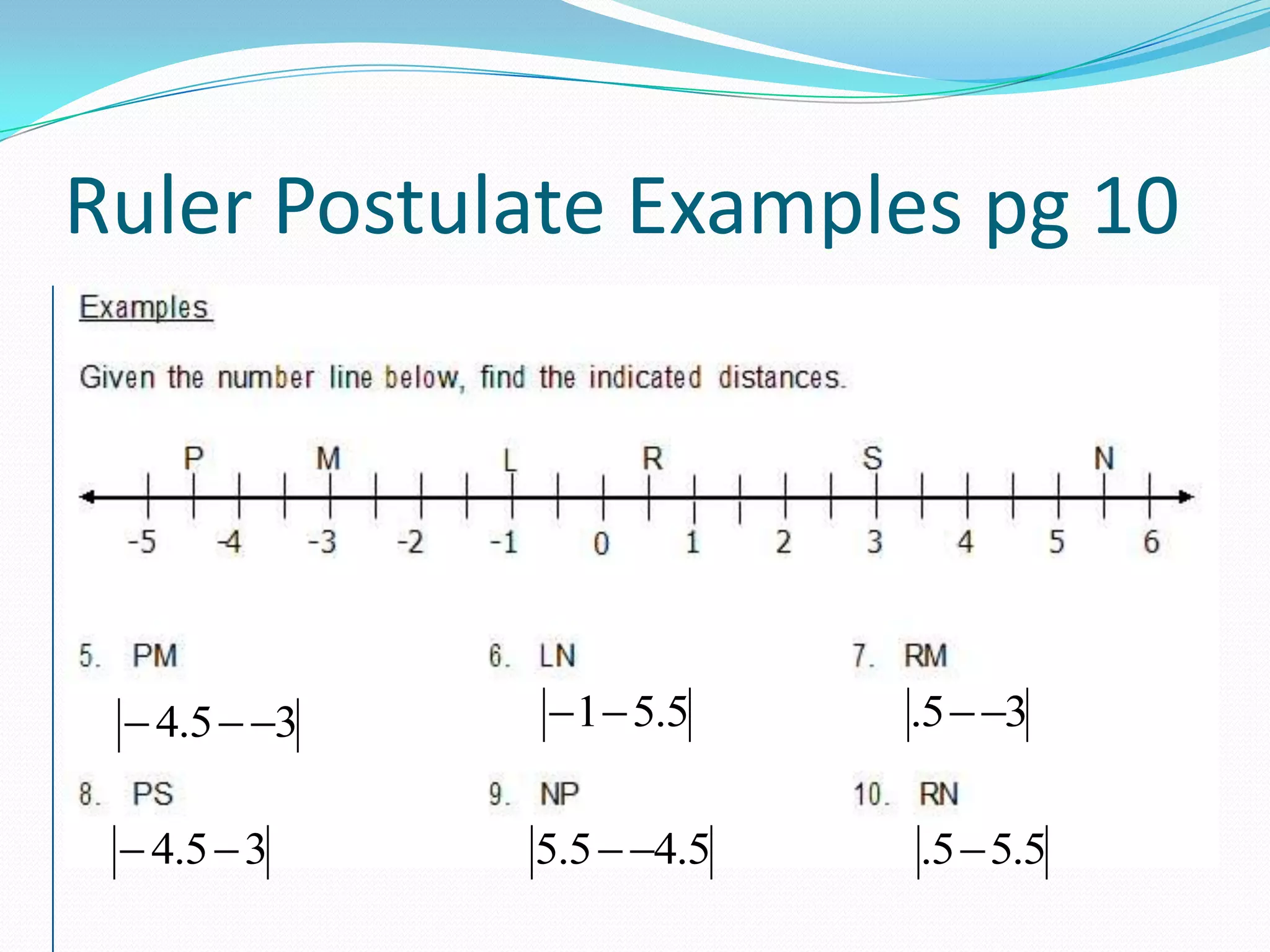 Ruler Postulate Examples pg 10

Examples

Given the number line below, find the indicated distances.

P M L R S N

-5 -4 -3 -2 -1 0 1 2 3 4 5 6

5. PM
$|-4.5--3|$

6. LN
$|-1-5.5|$

7. RM
$|.5--3|$

8. PS
$|-4.5-3|$

9. NP
$|5.5--4.5|$

10. RN
$|.5-5.5|$